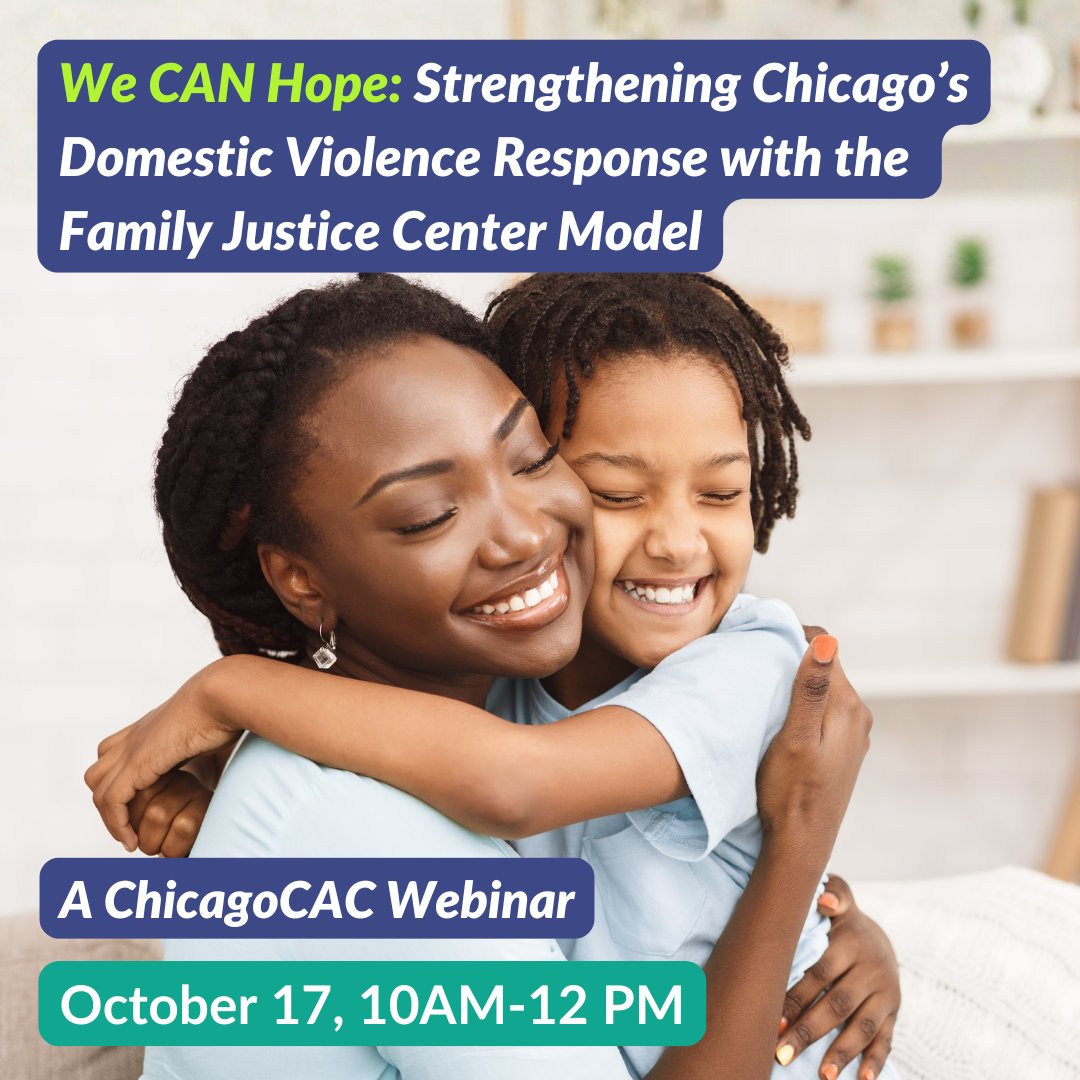 We CAN Hope: Strengthening Chicago's Domestic Violence Response with the Family Justice Center Model

A ChicagoCAC Webinar

October 17, 10AM-12 PM